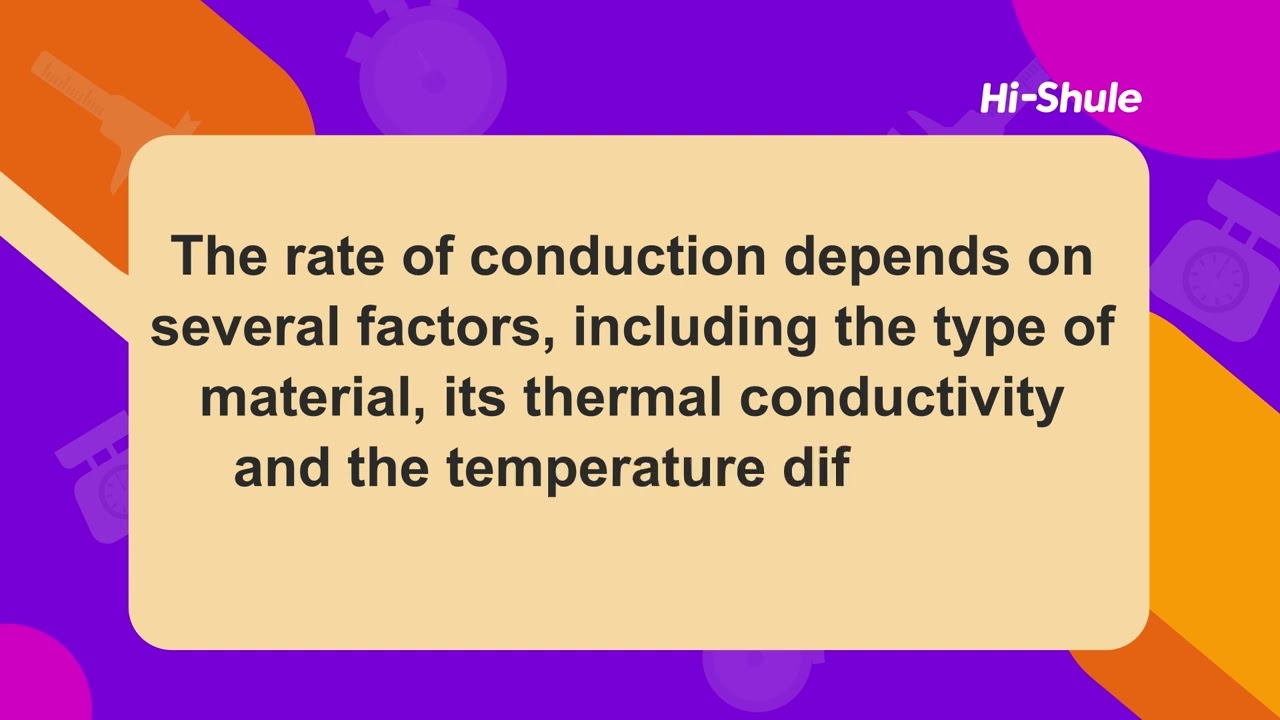 Hi-Shule

The rate of conduction depends on several factors, including the type of material, its thermal conductivity and the temperature dif